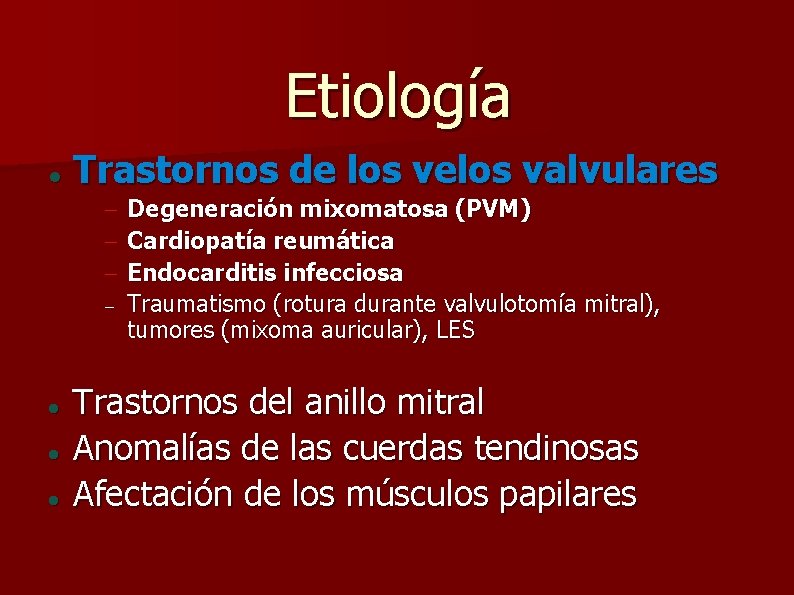 Etiología

- Trastornos de los velos valvulares
  - Degeneración mixomatosa (PVM)
  - Cardiopatía reumática
  - Endocarditis infecciosa
  - Traumatismo (rotura durante valvulotomía mitral), tumores (mixoma auricular), LES

- Trastornos del anillo mitral
- Anomalías de las cuerdas tendinosas
- Afectación de los músculos papilares